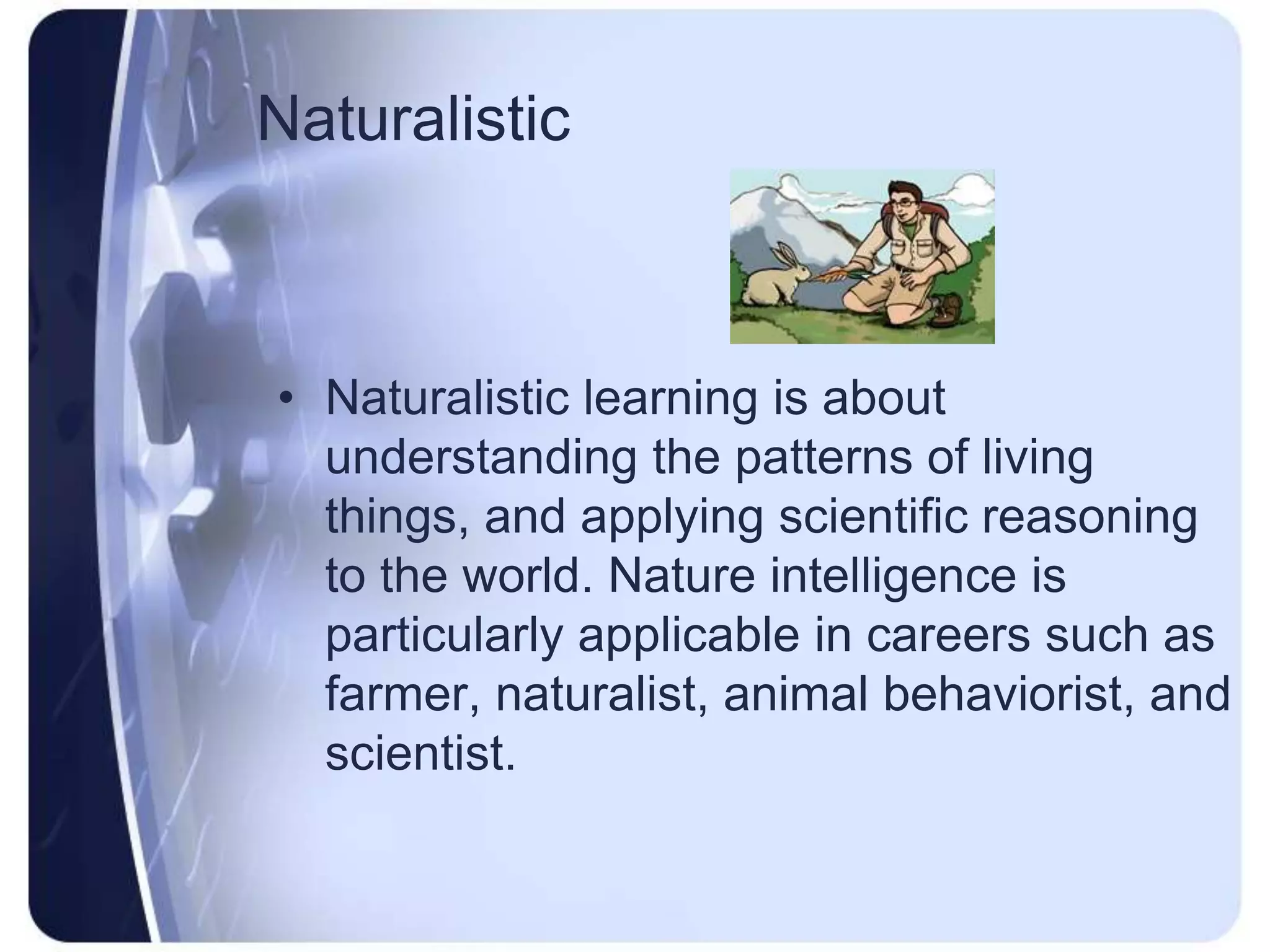 Naturalistic

• Naturalistic learning is about understanding the patterns of living things, and applying scientific reasoning to the world. Nature intelligence is particularly applicable in careers such as farmer, naturalist, animal behaviorist, and scientist.